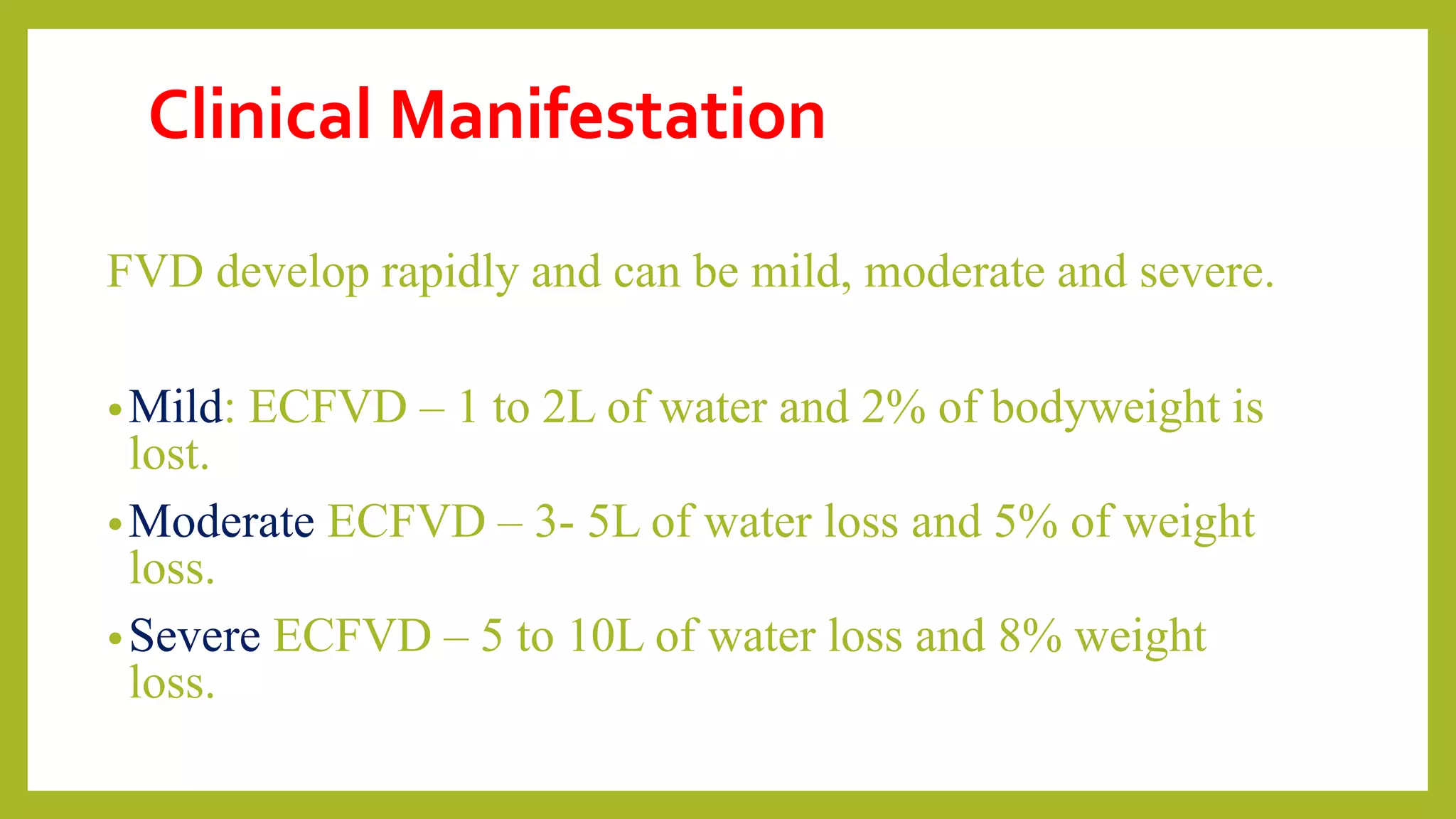 Clinical Manifestation

FVD develop rapidly and can be mild, moderate and severe.

• Mild: ECFVD – 1 to 2L of water and 2% of bodyweight is lost.

• Moderate ECFVD – 3- 5L of water loss and 5% of weight loss.

• Severe ECFVD – 5 to 10L of water loss and 8% weight loss.